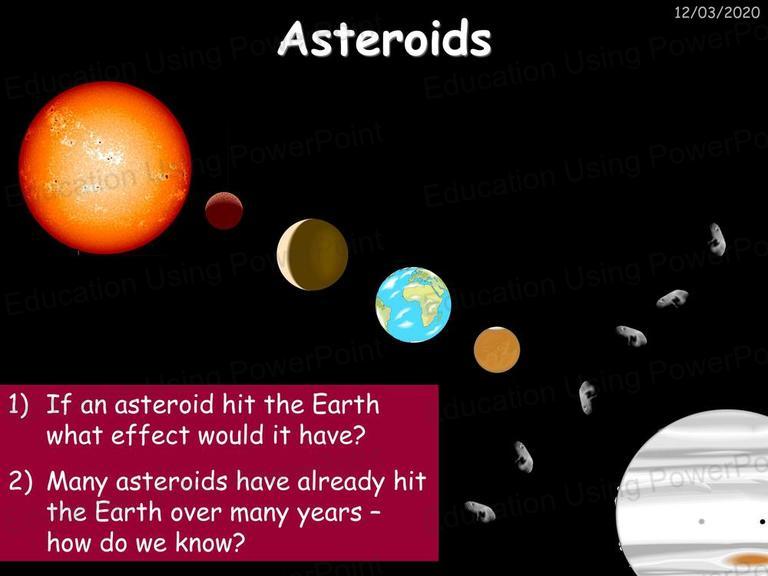 12/03/2020

Asteroids

Education Using PowerPoint

1) If an asteroid hit the Earth what effect would it have?

2) Many asteroids have already hit the Earth over many years – how do we know?